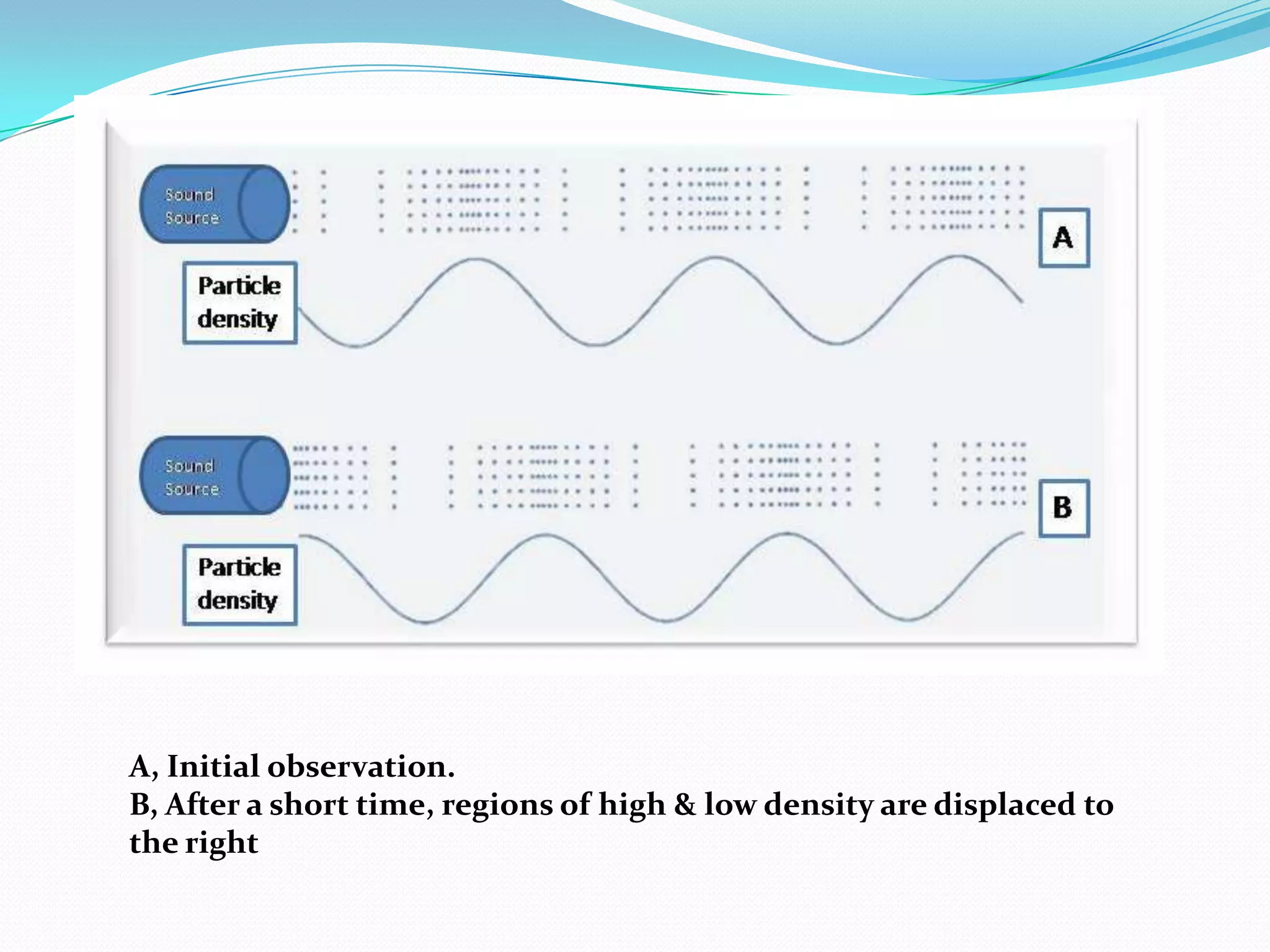 Sound Source

A

Particle density

Sound Source

B

Particle density

A, Initial observation.
B, After a short time, regions of high & low density are displaced to the right